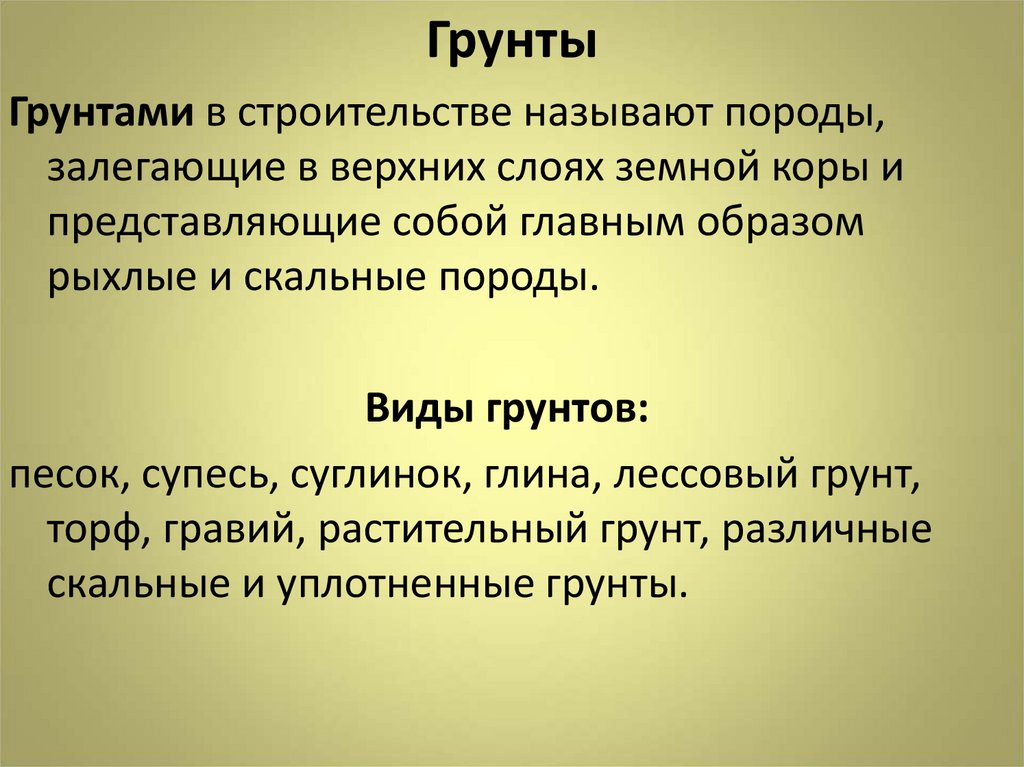 Грунты

Грунтами в строительстве называют породы, залегающие в верхних слоях земной коры и представляющие собой главным образом рыхлые и скальные породы.

Виды грунтов:

песок, супесь, суглинок, глина, лессовый грунт, торф, гравий, растительный грунт, различные скальные и уплотненные грунты.